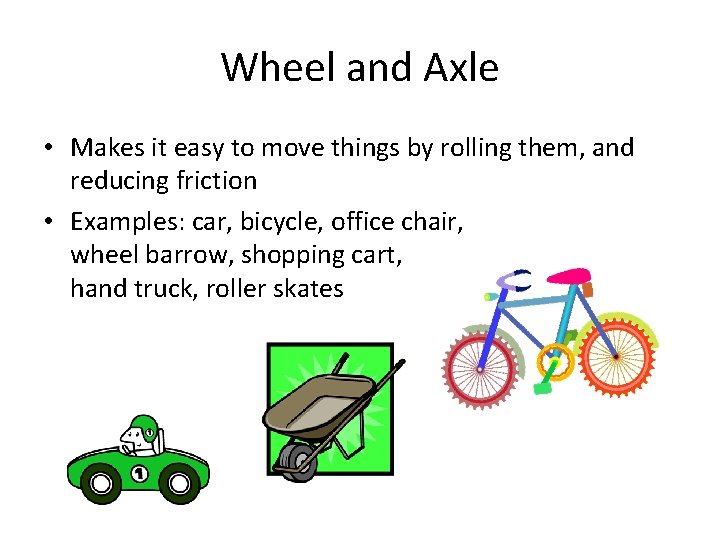 Wheel and Axle

• Makes it easy to move things by rolling them, and reducing friction

• Examples: car, bicycle, office chair, wheel barrow, shopping cart, hand truck, roller skates

1